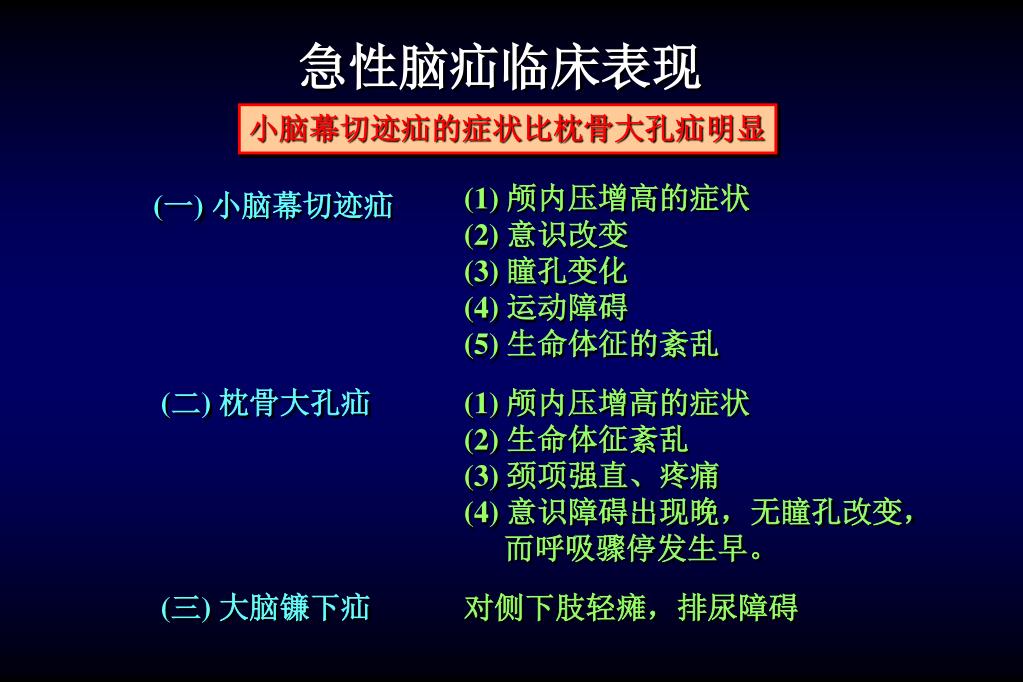 急性脑疝临床表现

小脑幕切迹疝的症状比枕骨大孔疝明显

(一) 小脑幕切迹疝

(1) 颅内压增高的症状
(2) 意识改变
(3) 瞳孔变化
(4) 运动障碍
(5) 生命体征的紊乱

(二) 枕骨大孔疝

(1) 颅内压增高的症状
(2) 生命体征紊乱
(3) 颈项强直、疼痛
(4) 意识障碍出现晚，无瞳孔改变，而呼吸骤停发生早。

(三) 大脑镰下疝

对侧下肢轻瘫，排尿障碍